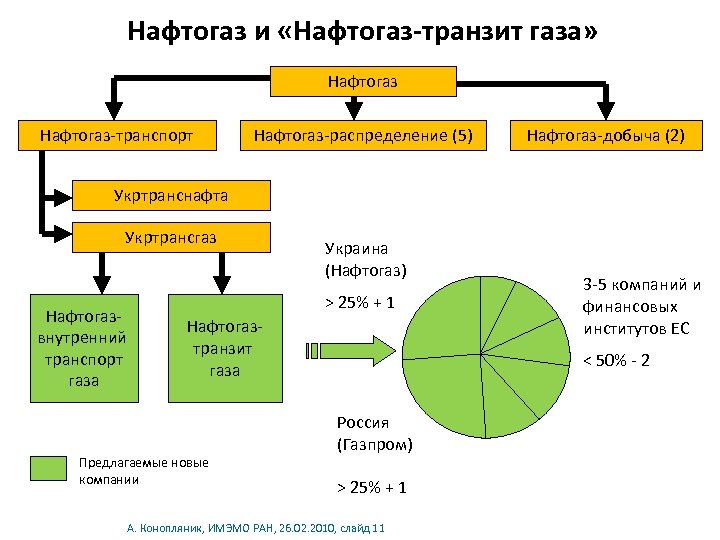 Нафтогаз и «Нафтогаз-транзит газа»

Нафтогаз

Нафтогаз-транспорт

Нафтогаз-распределение (5)

Нафтогаз-добыча (2)

Укртранснафта

Укртрансгаз

Нафтогаз-внутренний транспорт газа

Нафтогаз-транзит газа

Украина (Нафтогаз)

> 25% + 1

3-5 компаний и финансовых институтов ЕС

< 50% - 2

Россия (Газпром)

> 25% + 1

Предлагаемые новые компании

А. Конопляник, ИМЭМО РАН, 26.02.2010, слайд 11